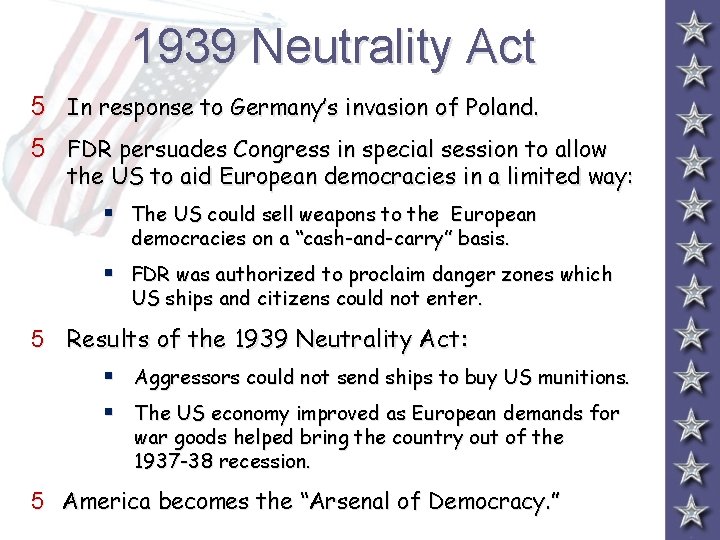 1939 Neutrality Act

5 In response to Germany's invasion of Poland.

5 FDR persuades Congress in special session to allow the US to aid European democracies in a limited way:

▪ The US could sell weapons to the European democracies on a "cash-and-carry" basis.

▪ FDR was authorized to proclaim danger zones which US ships and citizens could not enter.

5 Results of the 1939 Neutrality Act:

▪ Aggressors could not send ships to buy US munitions.

▪ The US economy improved as European demands for war goods helped bring the country out of the 1937-38 recession.

5 America becomes the "Arsenal of Democracy."